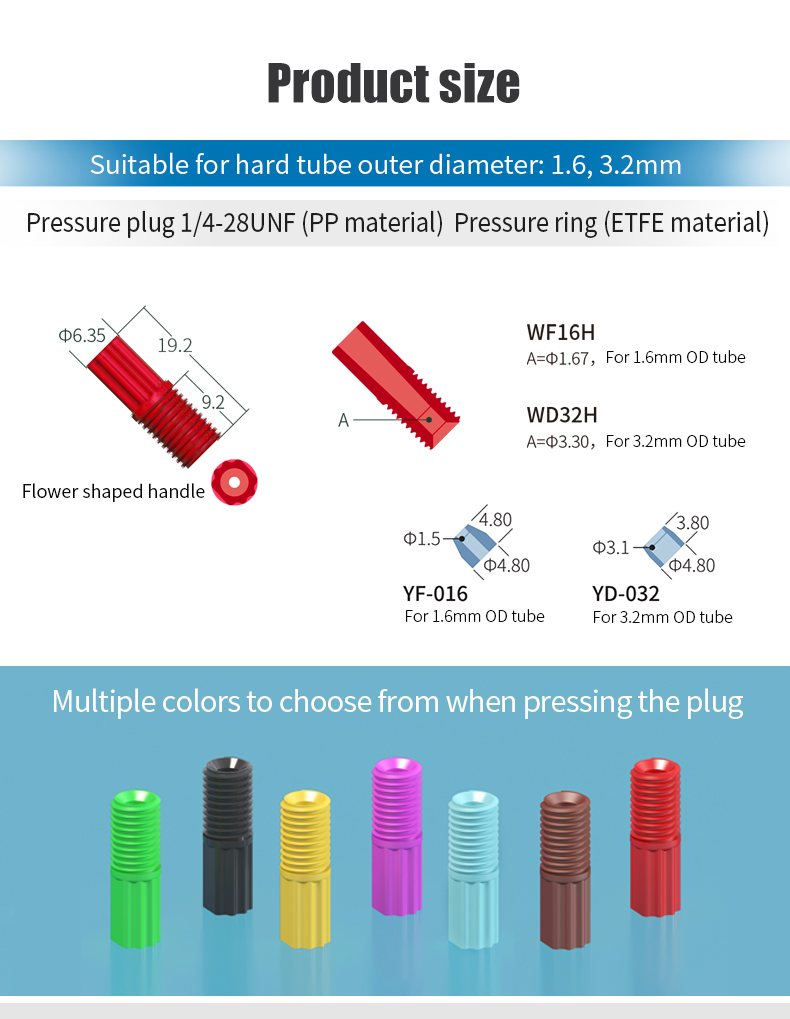 Product size

Suitable for hard tube outer diameter: 1.6, 3.2mm

Pressure plug 1/4-28UNF (PP material) Pressure ring (ETFE material)

Φ6.35
19.2
9.2
Flower shaped handle

A

WF16H
A=Φ1.67，For 1.6mm OD tube

WD32H
A=Φ3.30，For 3.2mm OD tube

Φ1.5
4.80
Φ4.80
YF-016
For 1.6mm OD tube

Φ3.1
3.80
Φ4.80
YD-032
For 3.2mm OD tube

Multiple colors to choose from when pressing the plug